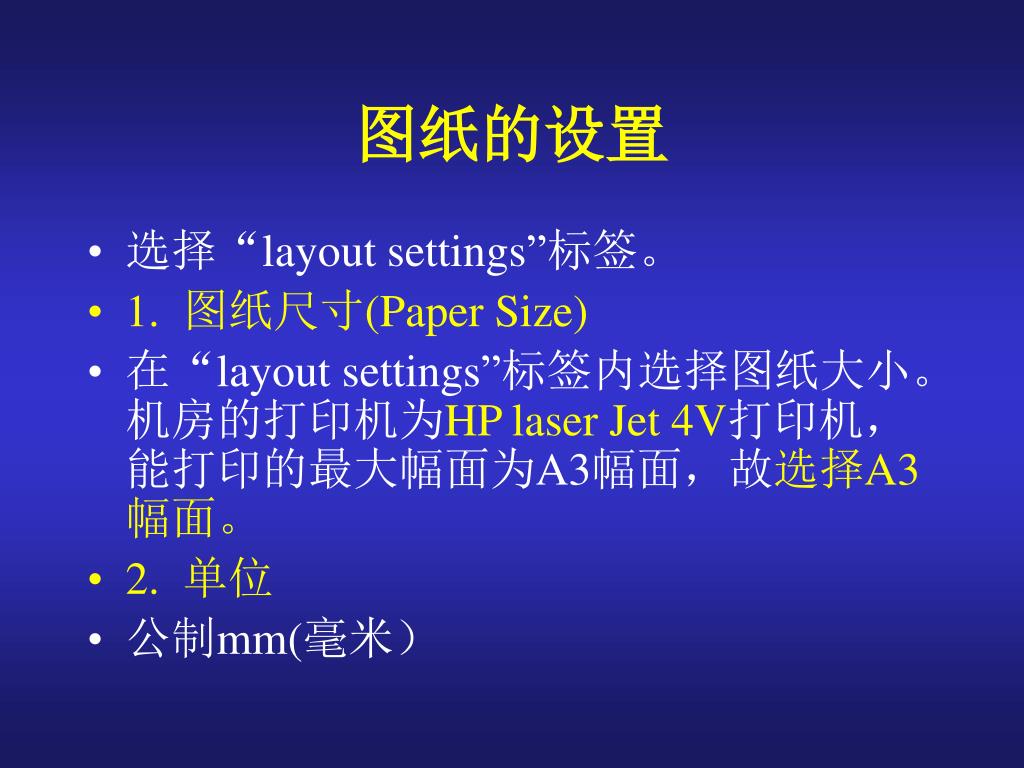 图纸的设置

• 选择“layout settings”标签。
• 1. 图纸尺寸(Paper Size)
• 在“layout settings”标签内选择图纸大小。机房的打印机为HP laser Jet 4V打印机，能打印的最大幅面为A3幅面，故选择A3幅面。
• 2. 单位
• 公制mm(毫米）